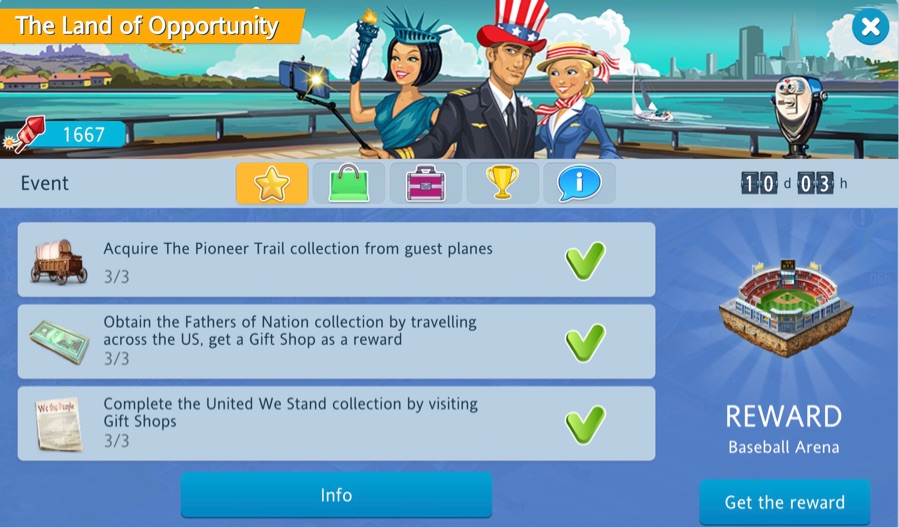 The Land of Opportunity

1667

Event

10 d 03 h

Acquire The Pioneer Trail collection from guest planes
3/3

Obtain the Fathers of Nation collection by travelling across the US, get a Gift Shop as a reward
3/3

We the People

Complete the United We Stand collection by visiting Gift Shops
3/3

REWARD
Baseball Arena

Info

Get the reward